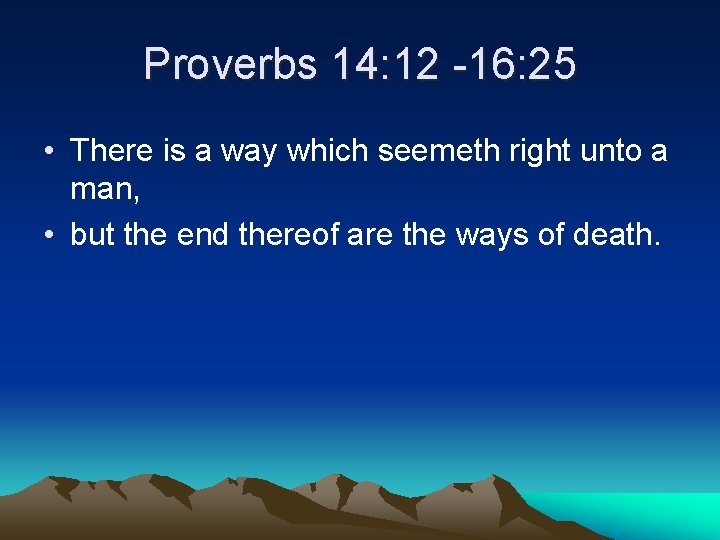 Proverbs 14:12 -16:25

• There is a way which seemeth right unto a man,
• but the end thereof are the ways of death.